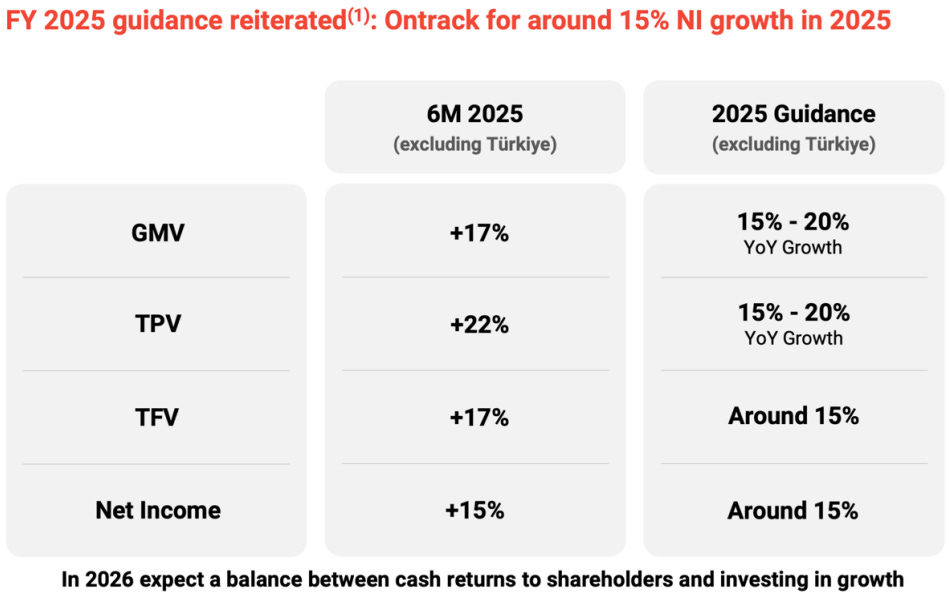 FY 2025 guidance reiterated$^{(1)}$: Ontrack for around 15% NI growth in 2025

| | 6M 2025 (excluding Türkiye) | 2025 Guidance (excluding Türkiye) |
|---|---|---|
| GMV | +17% | 15% - 20% YoY Growth |
| TPV | +22% | 15% - 20% YoY Growth |
| TFV | +17% | Around 15% |
| Net Income | +15% | Around 15% |

In 2026 expect a balance between cash returns to shareholders and investing in growth